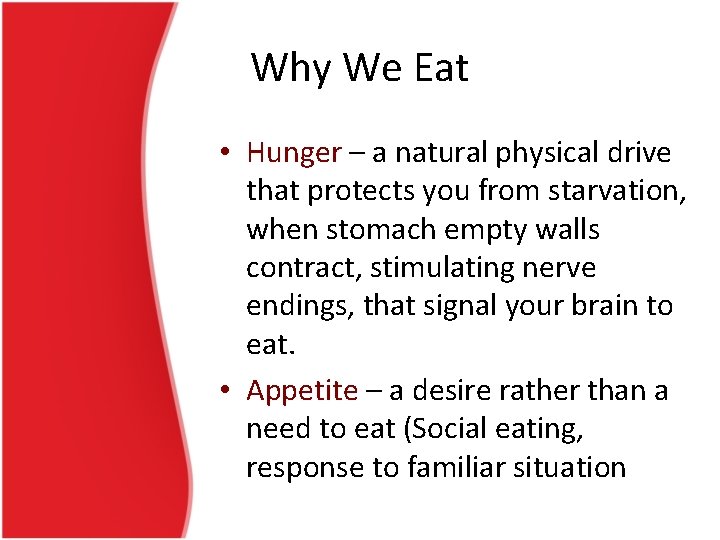 Why We Eat

• Hunger – a natural physical drive that protects you from starvation, when stomach empty walls contract, stimulating nerve endings, that signal your brain to eat.

• Appetite – a desire rather than a need to eat (Social eating, response to familiar situation